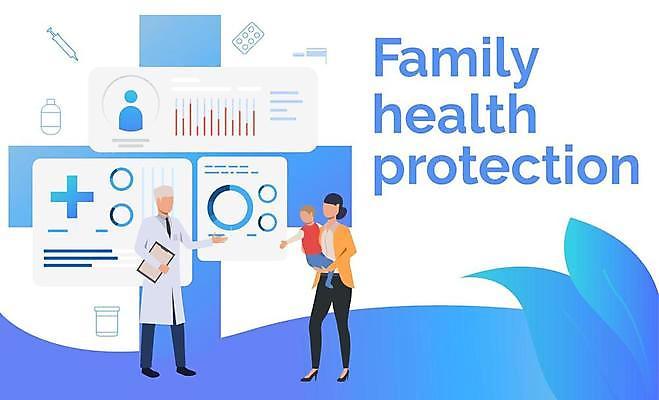 Family health protection